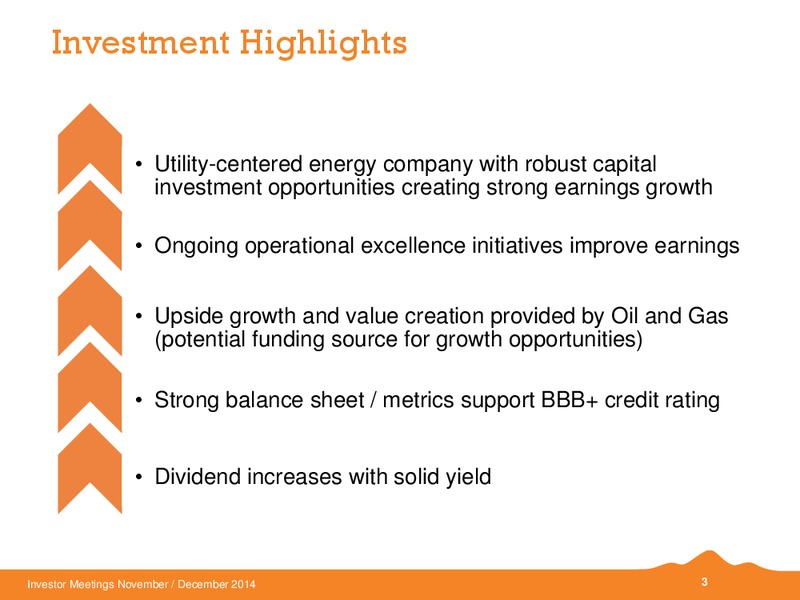 Investment Highlights

• Utility-centered energy company with robust capital investment opportunities creating strong earnings growth

• Ongoing operational excellence initiatives improve earnings

• Upside growth and value creation provided by Oil and Gas (potential funding source for growth opportunities)

• Strong balance sheet / metrics support BBB+ credit rating

• Dividend increases with solid yield

Investor Meetings November / December 2014

3